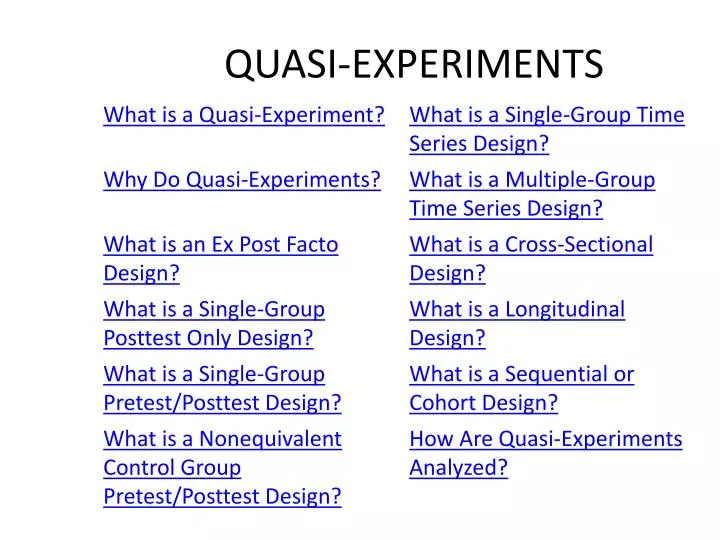 QUASI-EXPERIMENTS

What is a Quasi-Experiment?

Why Do Quasi-Experiments?

What is an Ex Post Facto Design?

What is a Single-Group Posttest Only Design?

What is a Single-Group Pretest/Posttest Design?

What is a Nonequivalent Control Group Pretest/Posttest Design?

What is a Single-Group Time Series Design?

What is a Multiple-Group Time Series Design?

What is a Cross-Sectional Design?

What is a Longitudinal Design?

What is a Sequential or Cohort Design?

How Are Quasi-Experiments Analyzed?